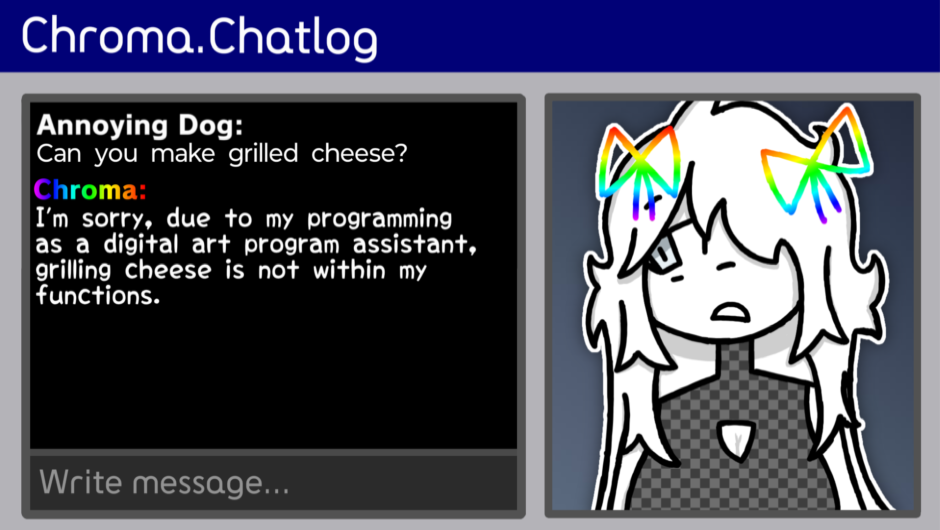 Chroma.Chatlog

Annoying Dog:
Can you make grilled cheese?

Chroma:
I'm sorry, due to my programming as a digital art program assistant, grilling cheese is not within my functions.

Write message...